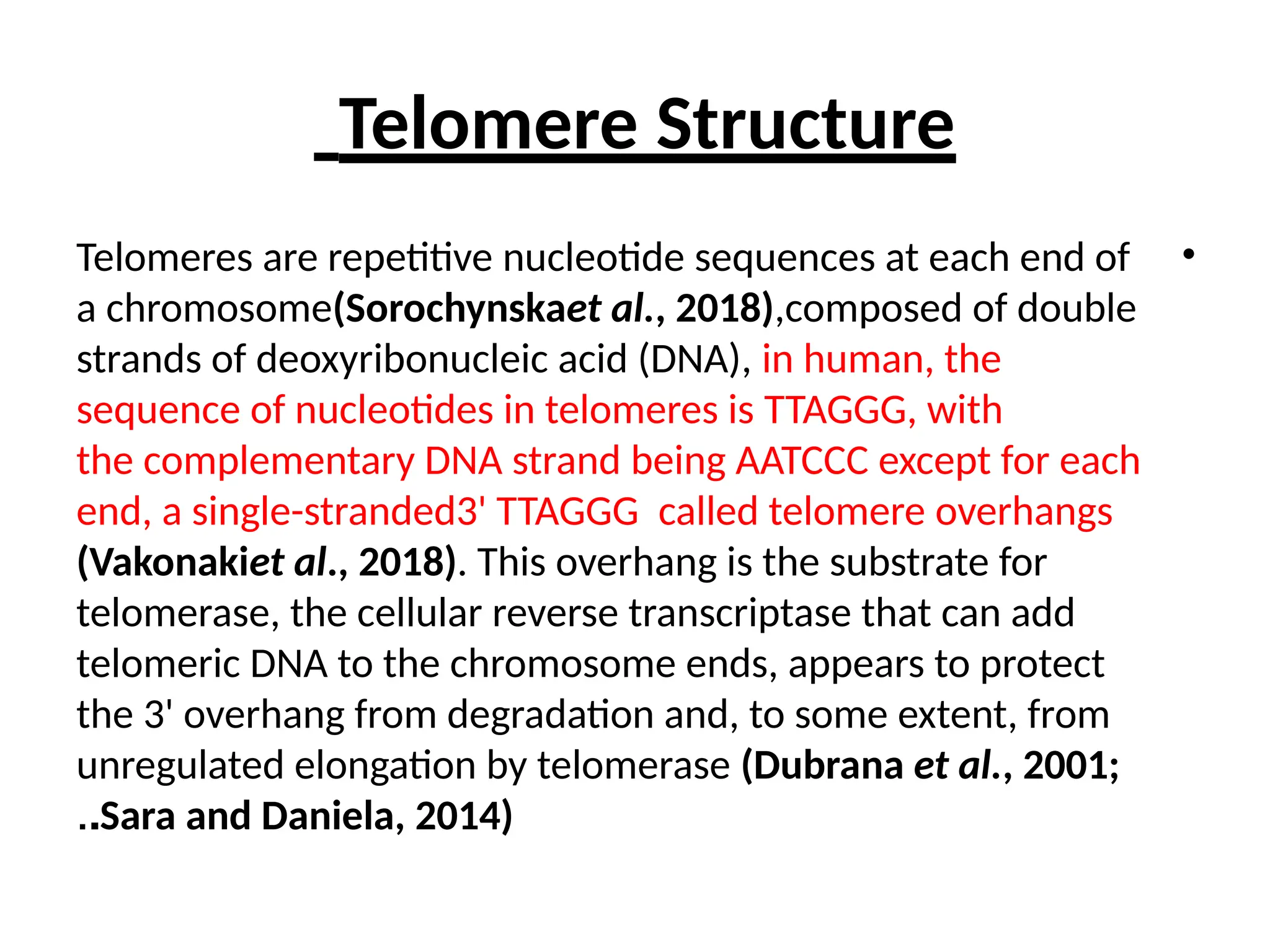 Telomere Structure

•

Telomeres are repetitive nucleotide sequences at each end of a chromosome(Sorochynskaet al., 2018),composed of double strands of deoxyribonucleic acid (DNA), in human, the sequence of nucleotides in telomeres is TTAGGG, with the complementary DNA strand being AATCCC except for each end, a single-stranded3' TTAGGG called telomere overhangs (Vakonakiet al., 2018). This overhang is the substrate for telomerase, the cellular reverse transcriptase that can add telomeric DNA to the chromosome ends, appears to protect the 3' overhang from degradation and, to some extent, from unregulated elongation by telomerase (Dubrana et al., 2001; ..Sara and Daniela, 2014)